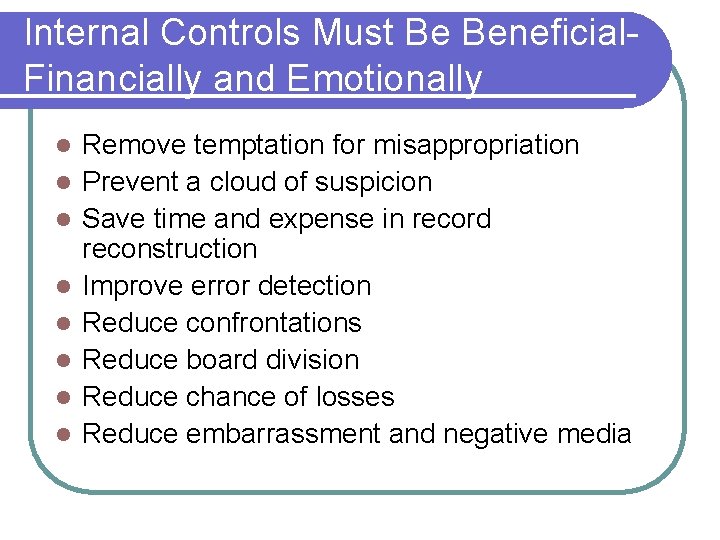 Internal Controls Must Be Beneficial-Financially and Emotionally

- Remove temptation for misappropriation
- Prevent a cloud of suspicion
- Save time and expense in record reconstruction
- Improve error detection
- Reduce confrontations
- Reduce board division
- Reduce chance of losses
- Reduce embarrassment and negative media